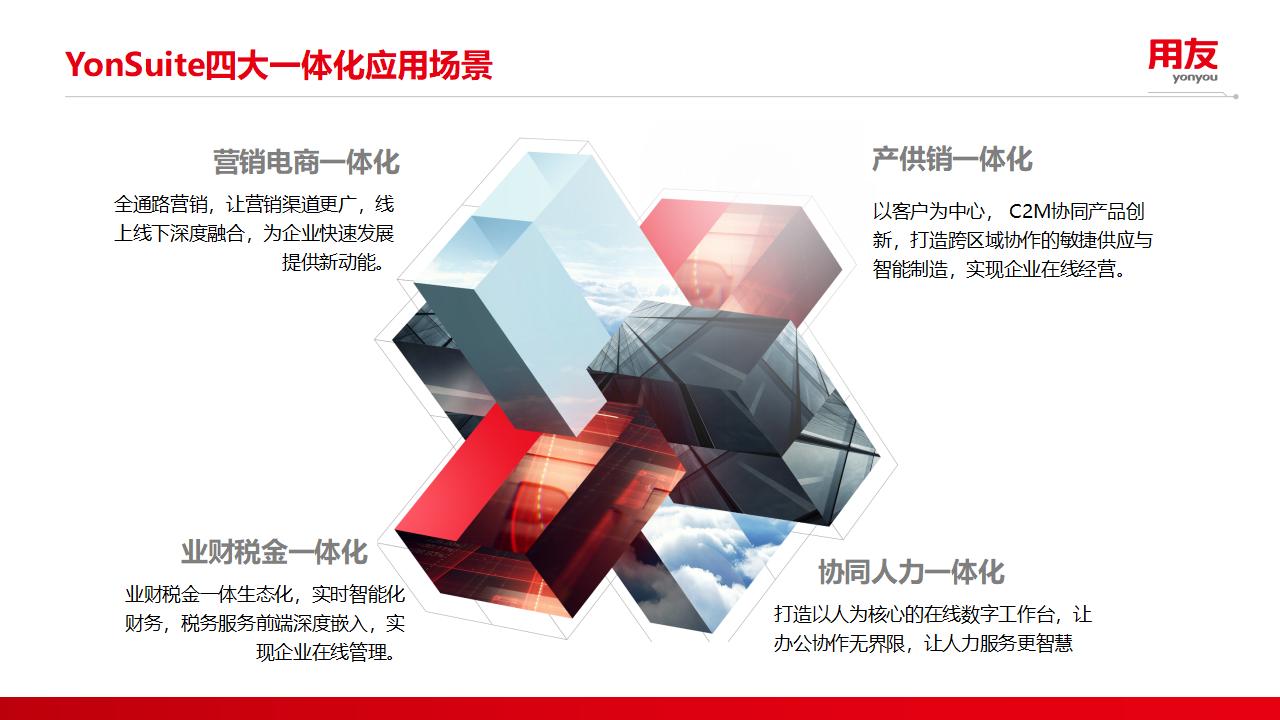 YonSuite四大一体化应用场景

用友
yonyou

营销电商一体化

全通路营销，让营销渠道更广，线上线下深度融合，为企业快速发展提供新动能。

产供销一体化

以客户为中心， C2M协同产品创新，打造跨区域协作的敏捷供应与智能制造，实现企业在线经营。

业财税金一体化

业财税金一体生态化，实时智能化财务，税务服务前端深度嵌入，实现企业在线管理。

协同人力一体化

打造以人为核心的在线数字工作台，让办公协作无界限，让人力服务更智慧